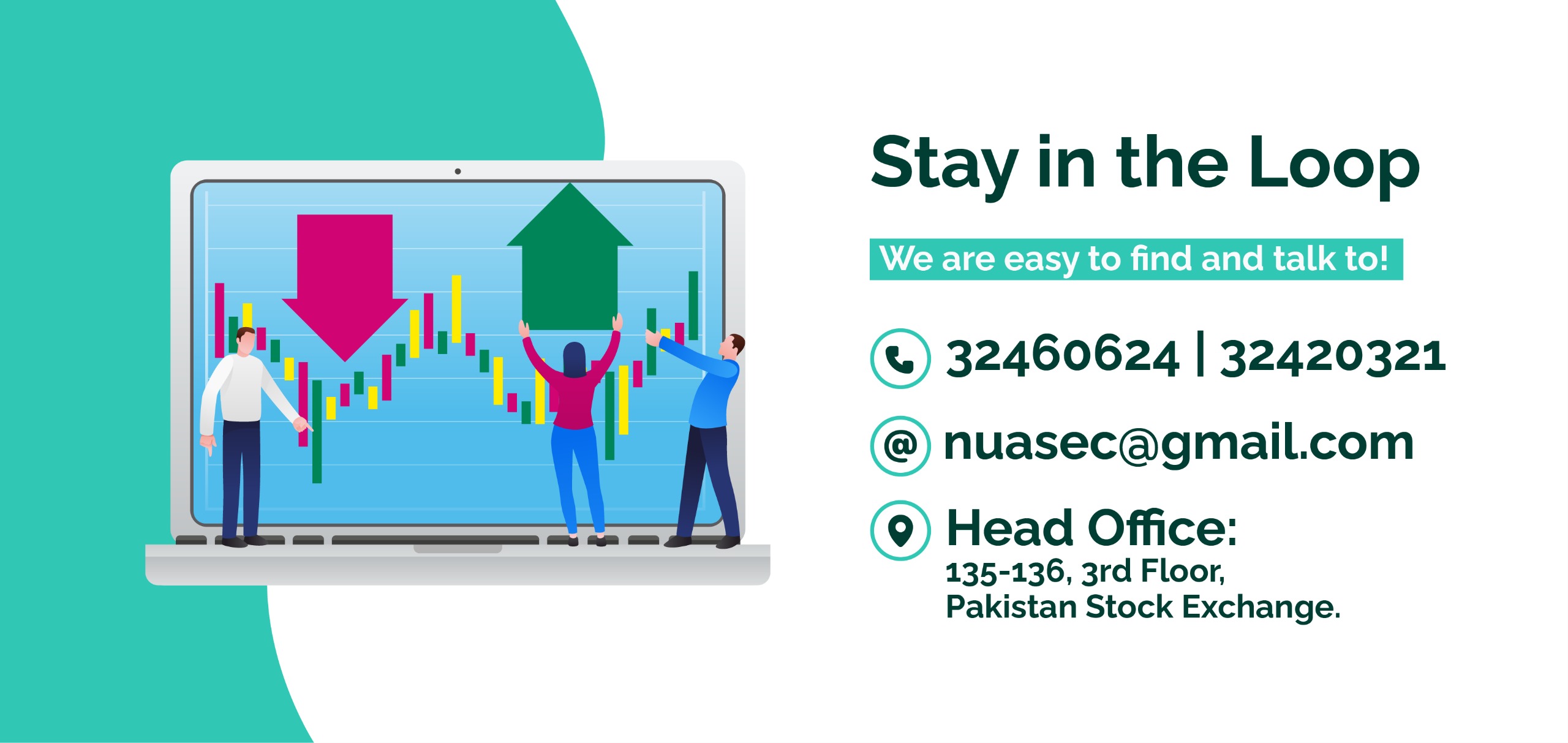 Stay in the Loop

We are easy to find and talk to!

32460624 | 32420321

nuasec@gmail.com

Head Office:
135-136, 3rd Floor,
Pakistan Stock Exchange.